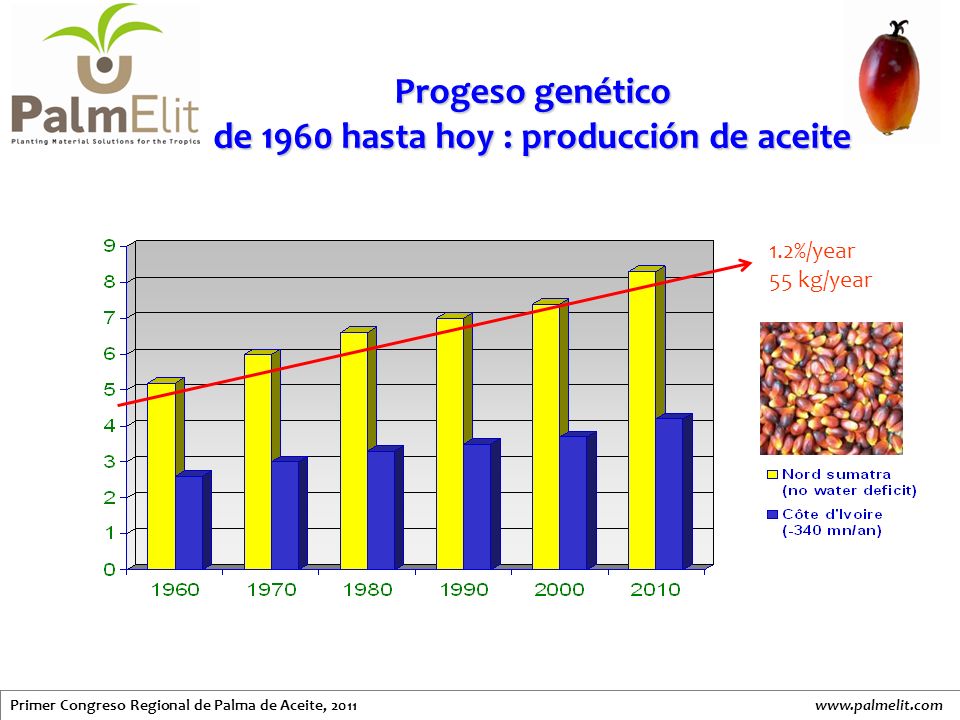 PalmElit
Planting Material Solutions for the Tropics

Progeso genético
de 1960 hasta hoy : producción de aceite

9
8
7
6
5
4
3
2
1
0

1960 1970 1980 1990 2000 2010

1.2%/year
55 kg/year

Nord sumatra (no water deficit)
Côte d'Ivoire (-340 mn/an)

Primer Congreso Regional de Palma de Aceite, 2011
www.palmelit.com